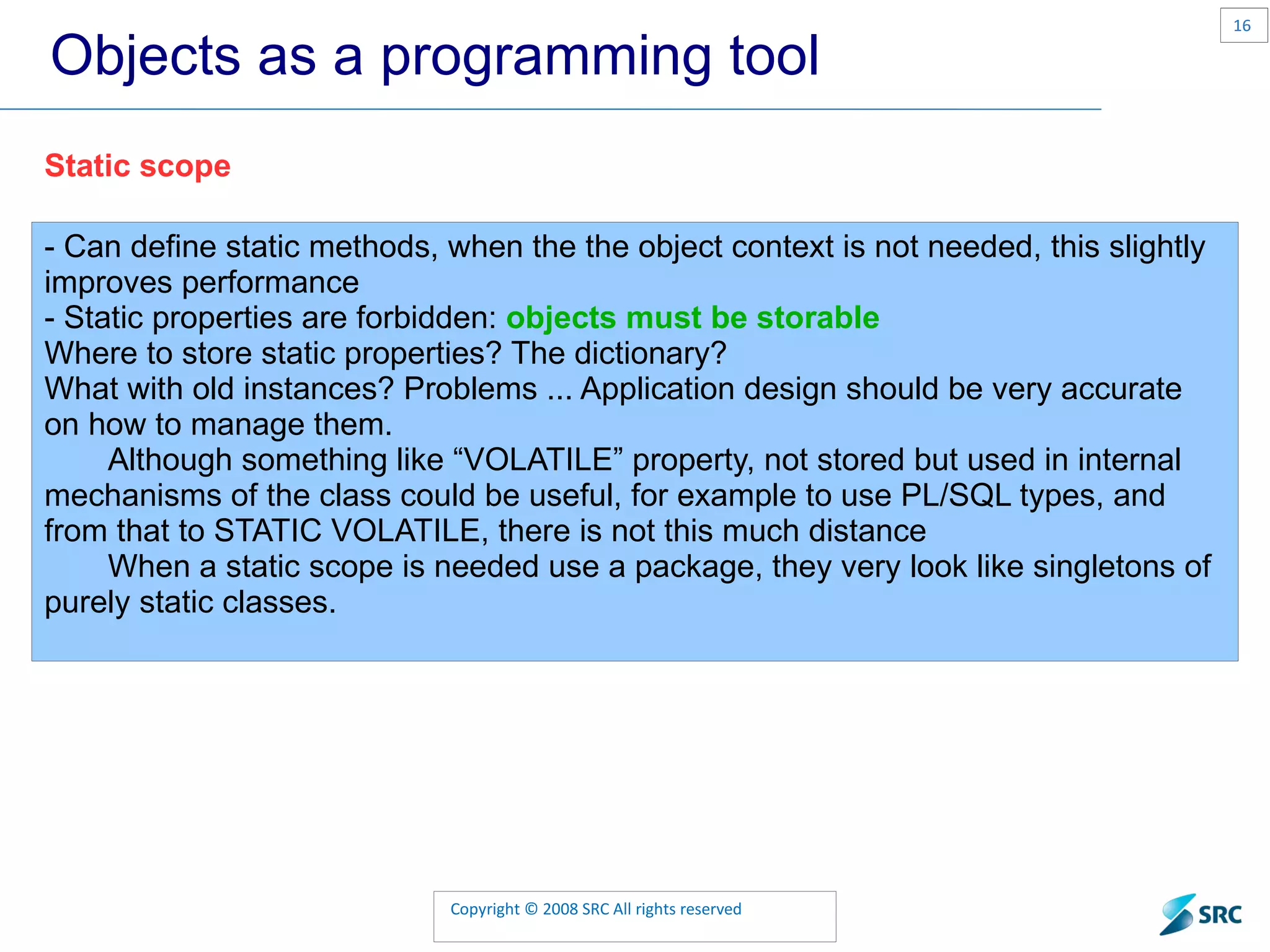 16

Objects as a programming tool

Static scope

- Can define static methods, when the the object context is not needed, this slightly improves performance
- Static properties are forbidden: objects must be storable
Where to store static properties? The dictionary?
What with old instances? Problems ... Application design should be very accurate on how to manage them.
Although something like “VOLATILE” property, not stored but used in internal mechanisms of the class could be useful, for example to use PL/SQL types, and from that to STATIC VOLATILE, there is not this much distance
When a static scope is needed use a package, they very look like singletons of purely static classes.

Copyright © 2008 SRC All rights reserved

SRC